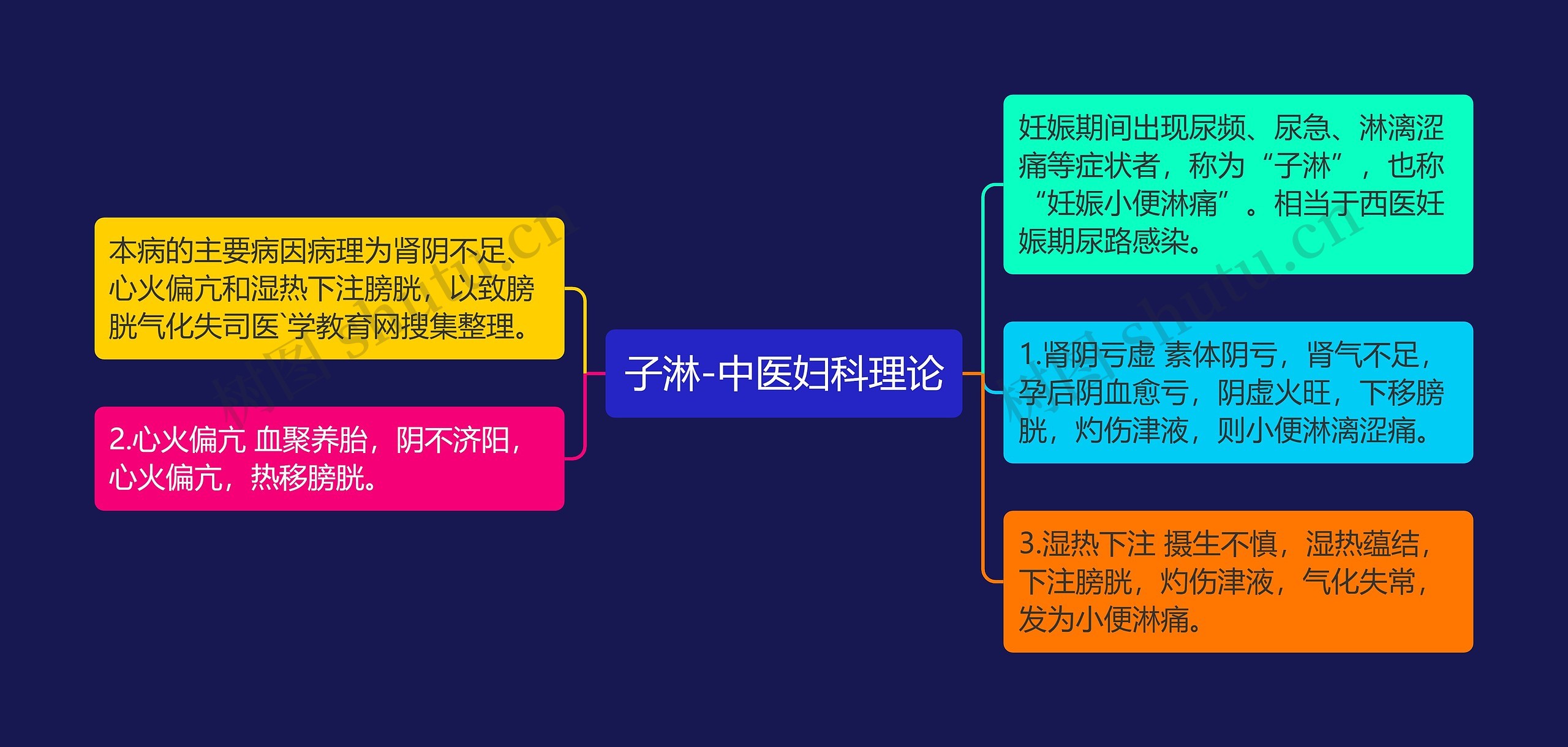 子淋-中医妇科理论

本病的主要病因病理为肾阴不足、心火偏亢和湿热下注膀胱，以致膀胱气化失司医`学教育网搜集整理。

2.心火偏亢 血聚养胎，阴不济阳，心火偏亢，热移膀胱。

妊娠期间出现尿频、尿急、淋漓涩痛等症状者，称为“子淋”，也称“妊娠小便淋痛”。相当于西医妊娠期尿路感染。

1.肾阴亏虚 素体阴亏，肾气不足，孕后阴血愈亏，阴虚火旺，下移膀胱，灼伤津液，则小便淋漓涩痛。

3.湿热下注 摄生不慎，湿热蕴结，下注膀胱，灼伤津液，气化失常，发为小便淋痛。

树图 shutu.cn

树图 shutu.cn